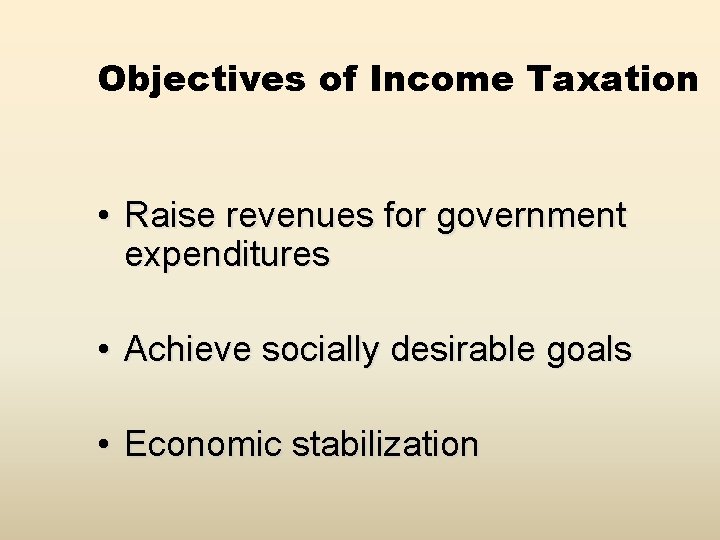 Objectives of Income Taxation

• Raise revenues for government expenditures

• Achieve socially desirable goals

• Economic stabilization